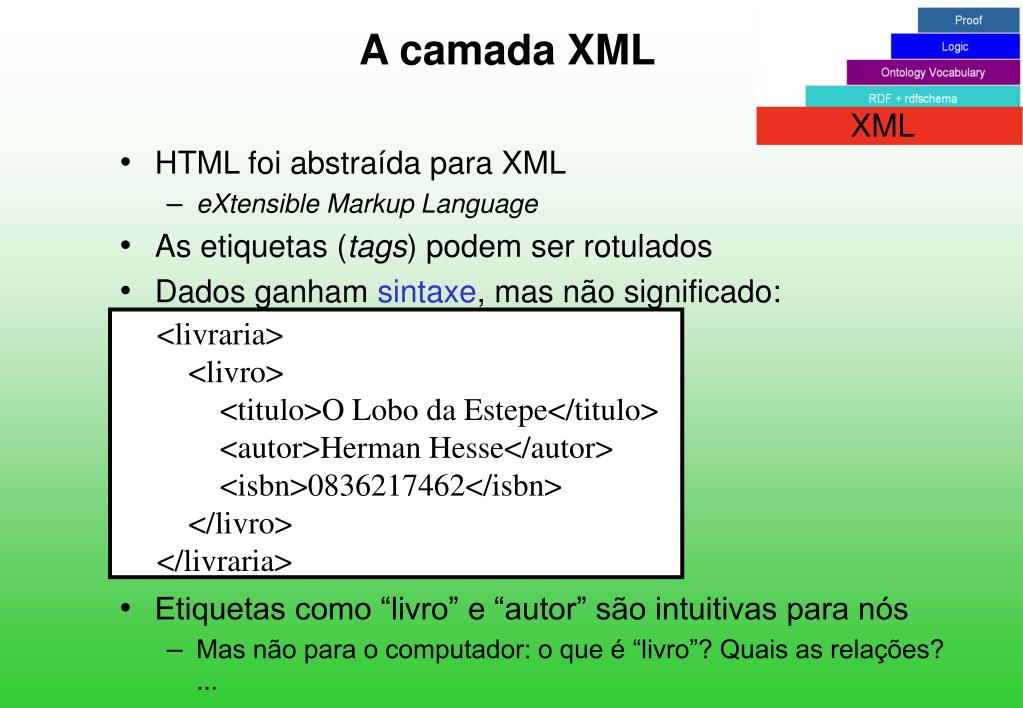 A camada XML

Proof
Logic
Ontology Vocabulary
RDF + rdfschema
XML

• HTML foi abstraída para XML
– eXtensible Markup Language
• As etiquetas (tags) podem ser rotulados
• Dados ganham sintaxe, mas não significado:

<livraria>
<livro>
<titulo>O Lobo da Estepe</titulo>
<autor>Herman Hesse</autor>
<isbn>0836217462</isbn>
</livro>
</livraria>

• Etiquetas como “livro” e “autor” são intuitivas para nós
– Mas não para o computador: o que é “livro”? Quais as relações? ...